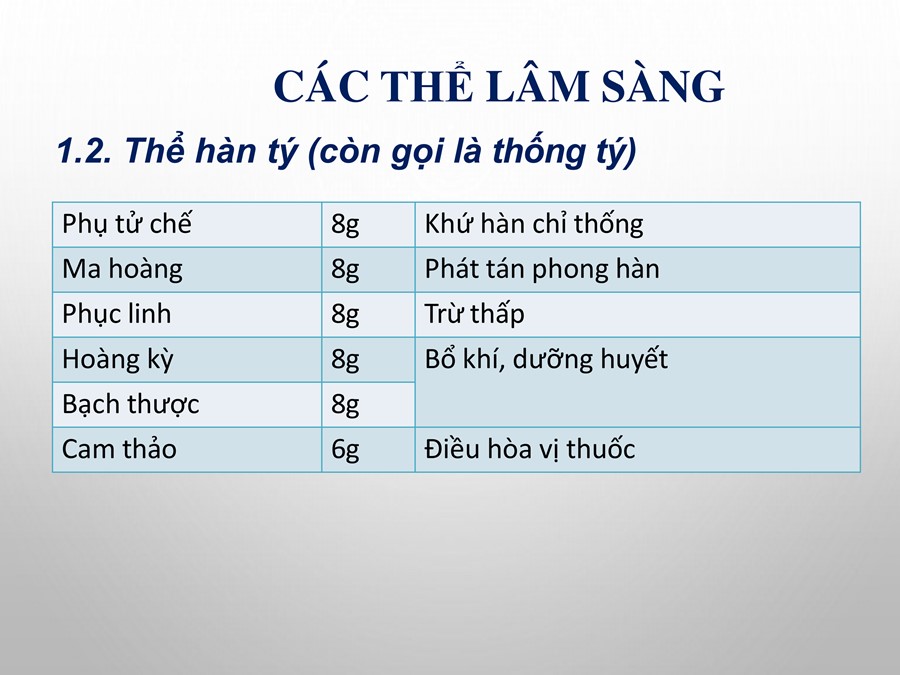 CÁC THỂ LÂM SÀNG

1.2. Thể hàn tý (còn gọi là thống tý)

| Phụ tử chế | 8g | Khứ hàn chỉ thống |
|---|---|---|
| Ma hoàng | 8g | Phát tán phong hàn |
| Phục linh | 8g | Trừ thấp |
| Hoàng kỳ | 8g | Bổ khí, dưỡng huyết |
| Bạch thược | 8g | |
| Cam thảo | 6g | Điều hòa vị thuốc |